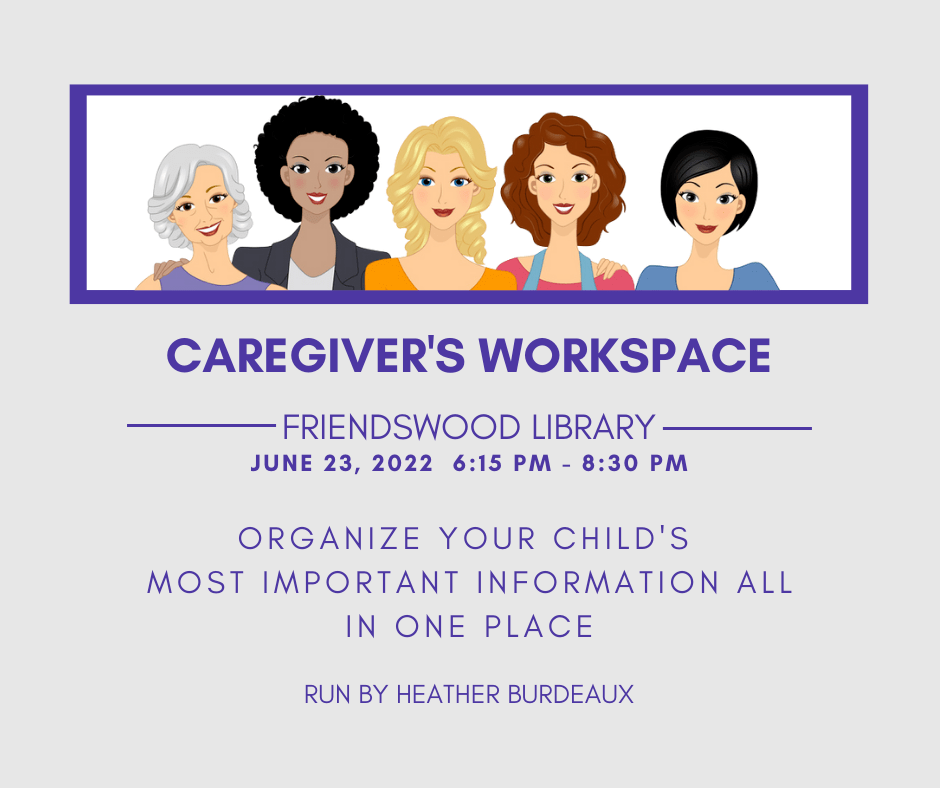 CAREGIVER'S WORKSPACE

FRIENDSWOOD LIBRARY

JUNE 23, 2022 6:15 PM - 8:30 PM

ORGANIZE YOUR CHILD'S MOST IMPORTANT INFORMATION ALL IN ONE PLACE

RUN BY HEATHER BURDEAUX